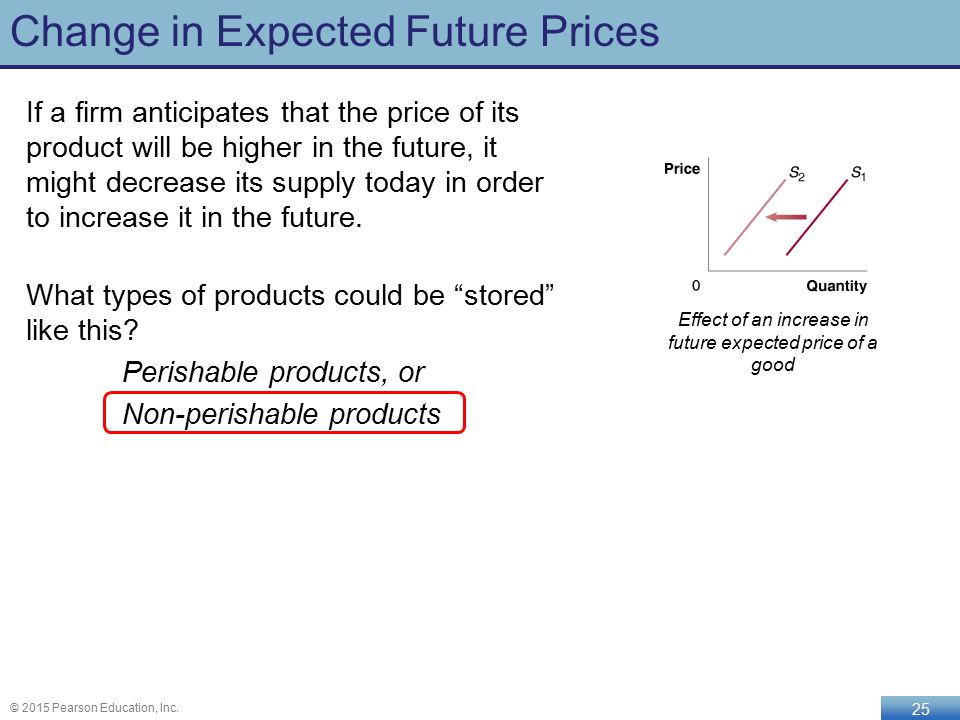 Change in Expected Future Prices

If a firm anticipates that the price of its product will be higher in the future, it might decrease its supply today in order to increase it in the future.

What types of products could be “stored” like this?

Perishable products, or

Non-perishable products

Price

$S_2$

$S_1$

0

Quantity

Effect of an increase in future expected price of a good

© 2015 Pearson Education, Inc.

25